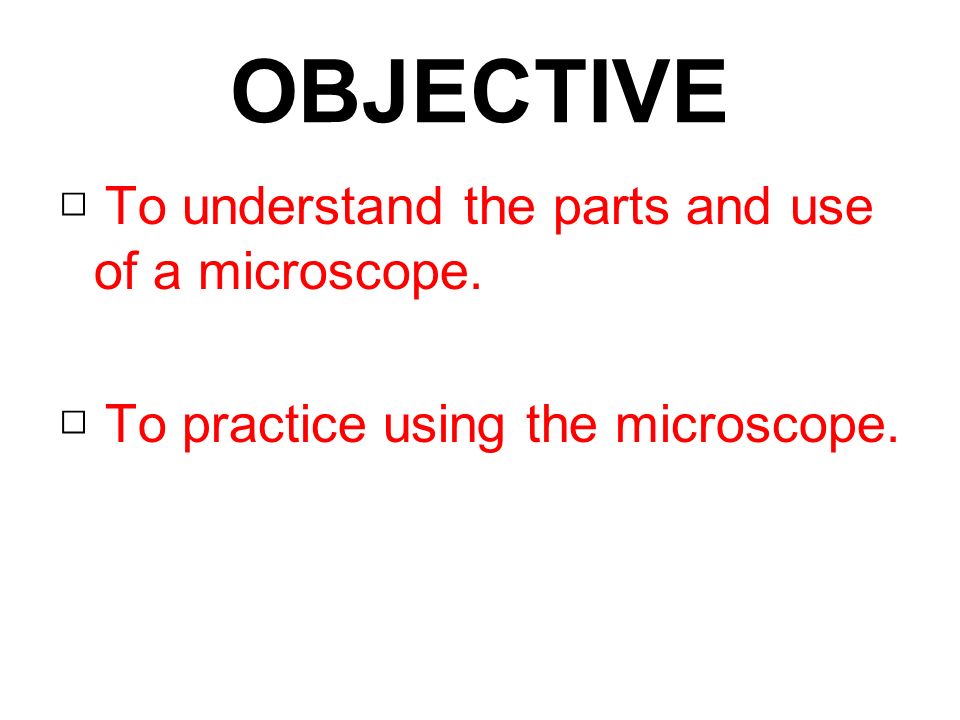 OBJECTIVE

□ To understand the parts and use of a microscope.

□ To practice using the microscope.